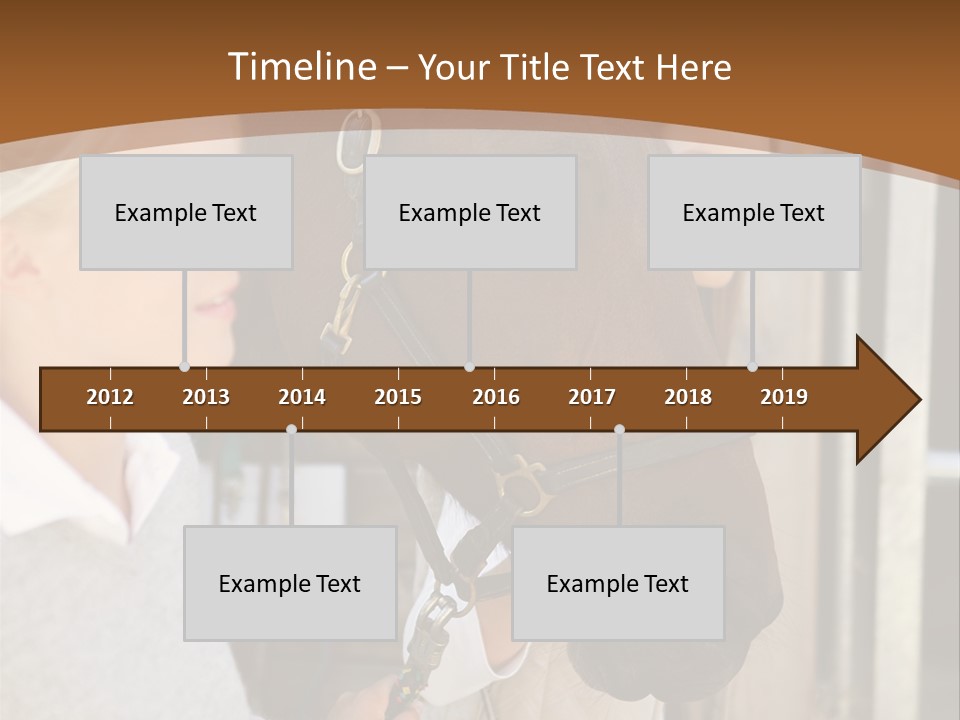 Timeline – Your Title Text Here

Example Text

Example Text

Example Text

2012 2013 2014 2015 2016 2017 2018 2019

Example Text

Example Text